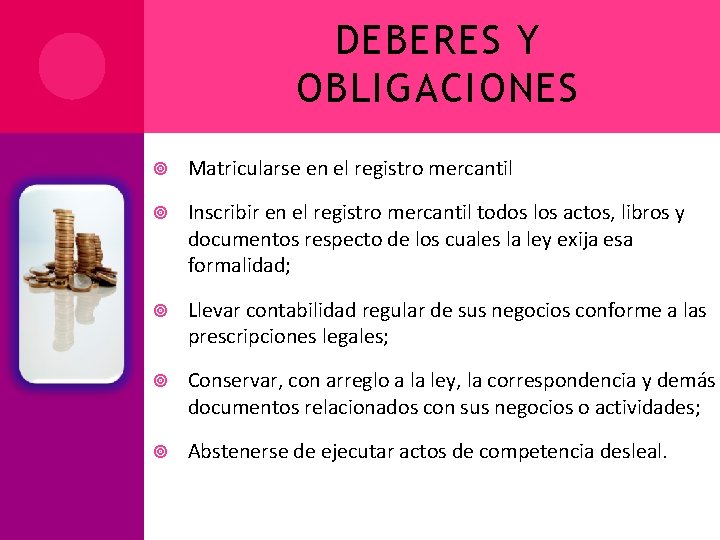 DEBERES Y OBLIGACIONES

Matricularse en el registro mercantil

Inscribir en el registro mercantil todos los actos, libros y documentos respecto de los cuales la ley exija esa formalidad;

Llevar contabilidad regular de sus negocios conforme a las prescripciones legales;

Conservar, con arreglo a la ley, la correspondencia y demás documentos relacionados con sus negocios o actividades;

Abstenerse de ejecutar actos de competencia desleal.